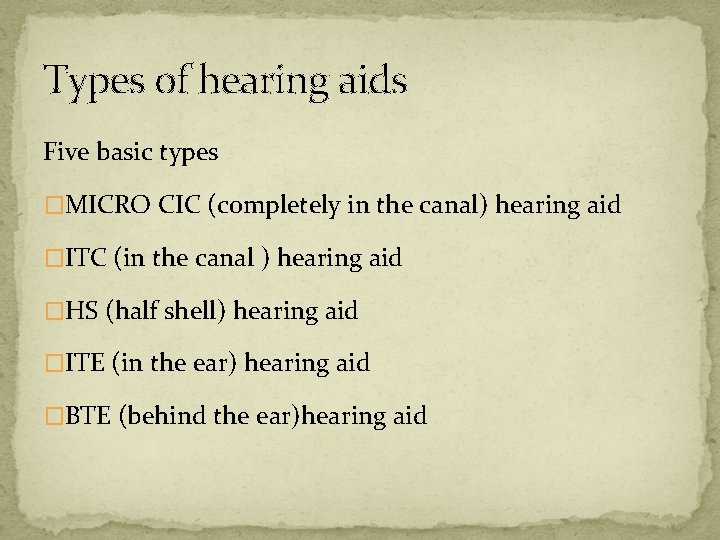 Types of hearing aids

Five basic types

□MICRO CIC (completely in the canal) hearing aid

□ITC (in the canal ) hearing aid

□HS (half shell) hearing aid

□ITE (in the ear) hearing aid

□BTE (behind the ear)hearing aid